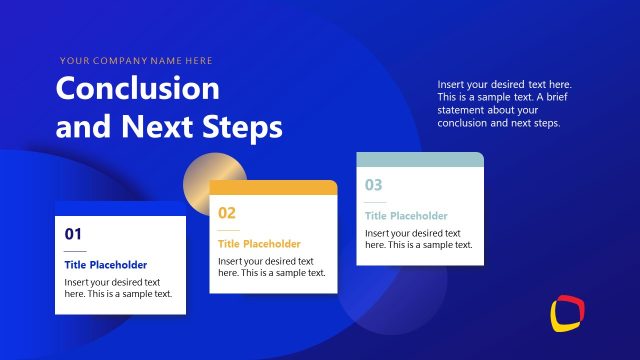 YOUR COMPANY NAME HERE

Conclusion and Next Steps

Insert your desired text here. This is a sample text. A brief statement about your conclusion and next steps.

01

Title Placeholder

Insert your desired text here. This is a sample text.

02

Title Placeholder

Insert your desired text here. This is a sample text.

03

Title Placeholder

Insert your desired text here. This is a sample text.